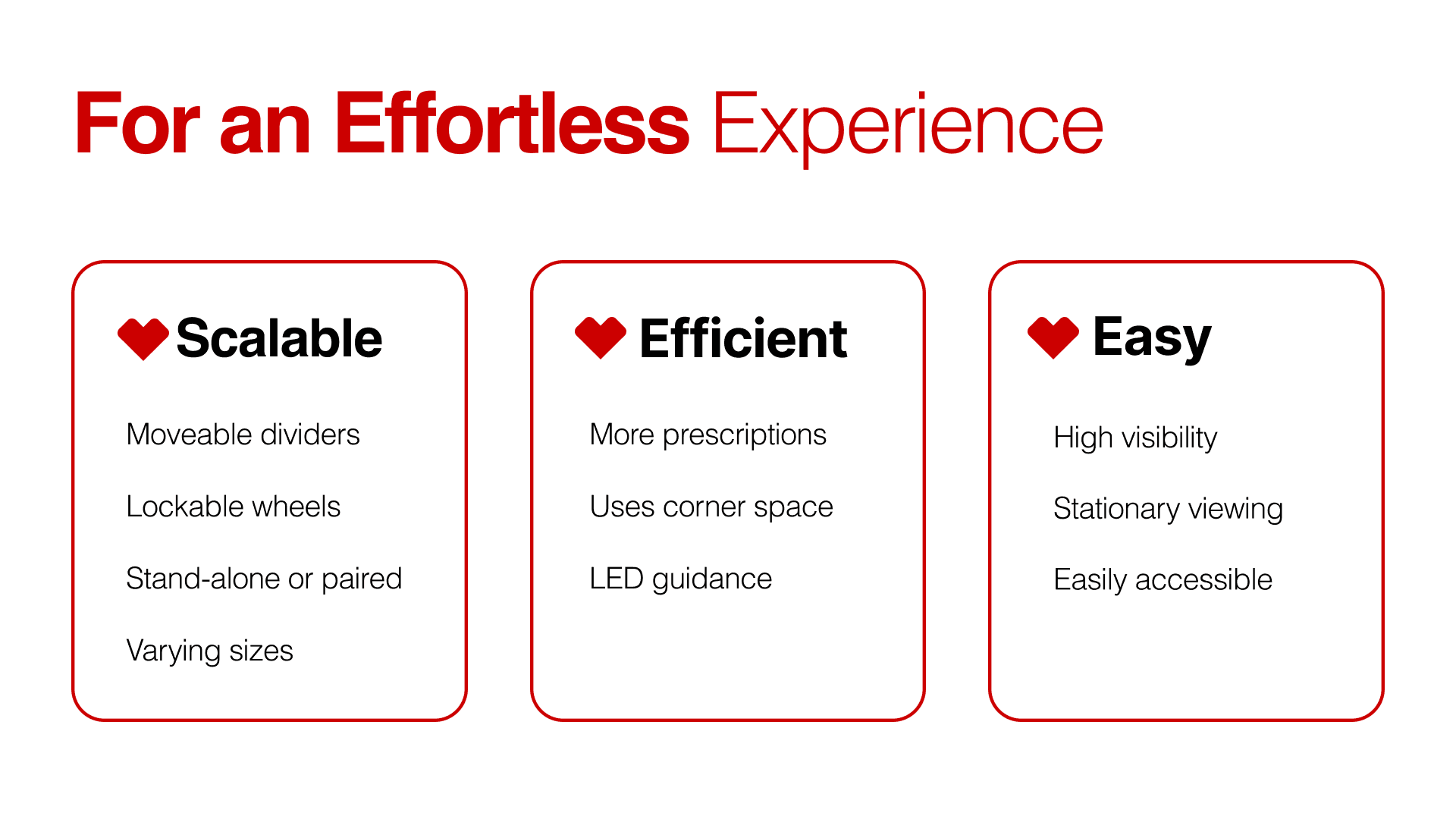 For an Effortless Experience

Scalable

Moveable dividers

Lockable wheels

Stand-alone or paired

Varying sizes

Efficient

More prescriptions

Uses corner space

LED guidance

Easy

High visibility

Stationary viewing

Easily accessible